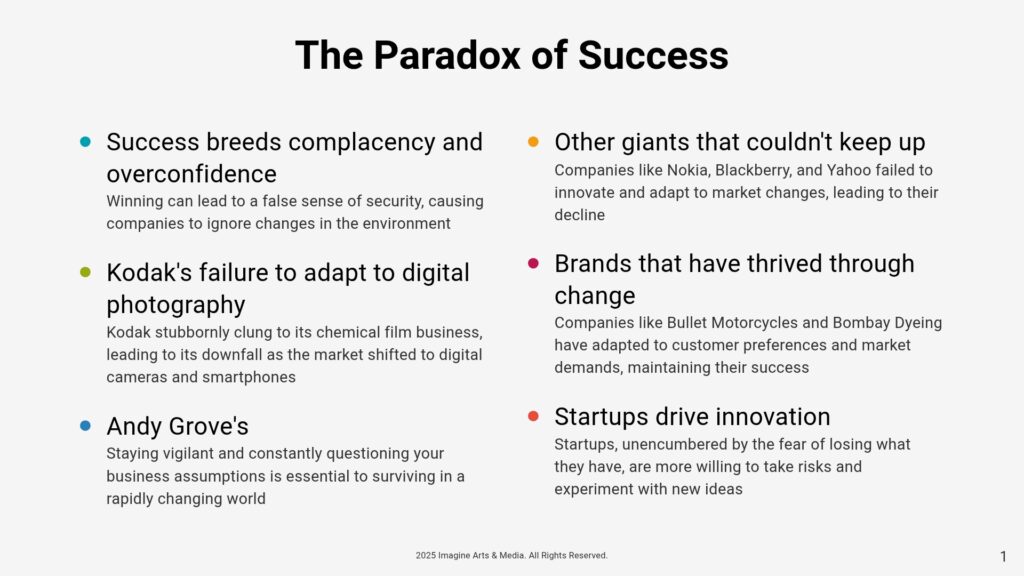 The Paradox of Success

Success breeds complacency and overconfidence
Winning can lead to a false sense of security, causing companies to ignore changes in the environment

Kodak's failure to adapt to digital photography
Kodak stubbornly clung to its chemical film business, leading to its downfall as the market shifted to digital cameras and smartphones

Andy Grove's
Staying vigilant and constantly questioning your business assumptions is essential to surviving in a rapidly changing world

Other giants that couldn't keep up
Companies like Nokia, Blackberry, and Yahoo failed to innovate and adapt to market changes, leading to their decline

Brands that have thrived through change
Companies like Bullet Motorcycles and Bombay Dyeing have adapted to customer preferences and market demands, maintaining their success

Startups drive innovation
Startups, unencumbered by the fear of losing what they have, are more willing to take risks and experiment with new ideas

2025 Imagine Arts & Media. All Rights Reserved.

1